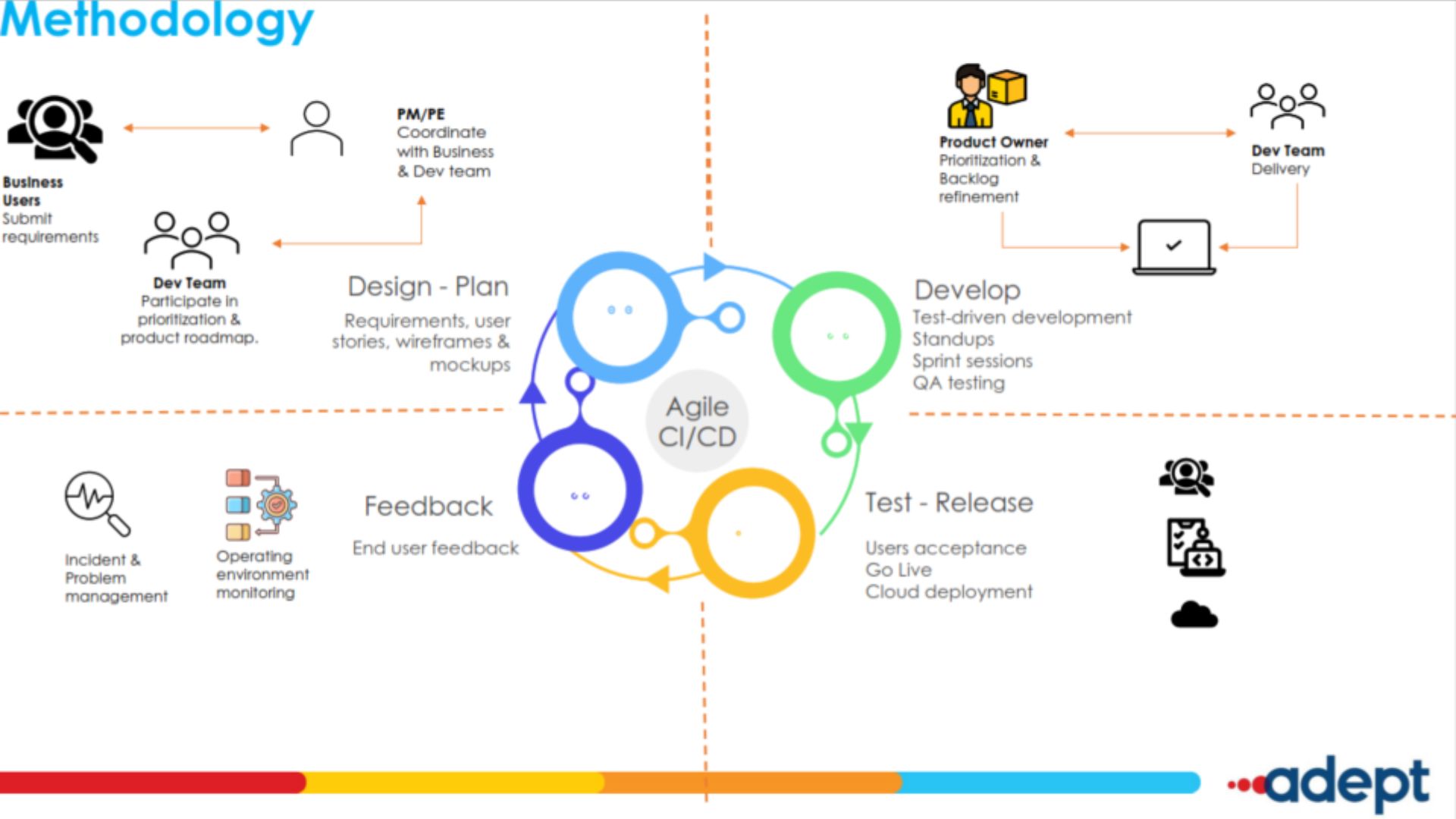 Methodology

Business Users
Submit requirements

PM/PE
Coordinate with Business & Dev team

Dev Team
Participate in prioritization & product roadmap.

Design - Plan
Requirements, user stories, wireframes & mockups

Product Owner
Prioritization & Backlog refinement

Dev Team
Delivery

Develop
Test-driven development
Standups
Sprint sessions
QA testing

Agile
CI/CD

Incident & Problem management

Operating environment monitoring

Feedback
End user feedback

Test - Release
Users acceptance
Go Live
Cloud deployment

adept